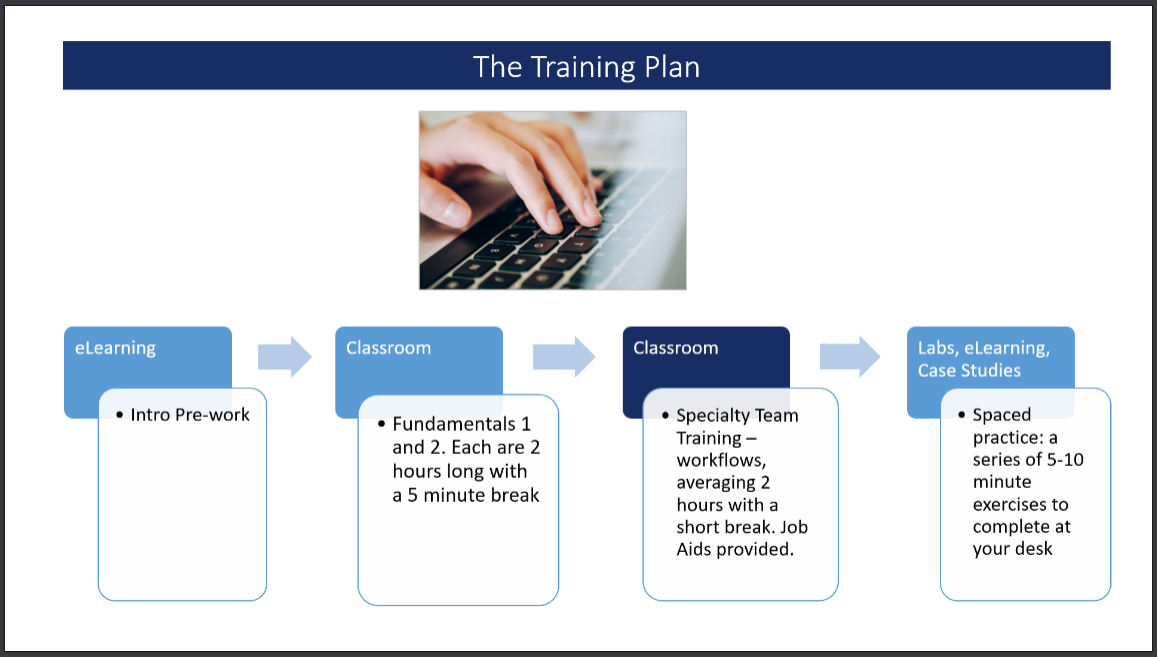 The Training Plan

eLearning

• Intro Pre-work

Classroom

• Fundamentals 1 and 2. Each are 2 hours long with a 5 minute break

Classroom

• Specialty Team Training – workflows, averaging 2 hours with a short break. Job Aids provided.

Labs, eLearning, Case Studies

• Spaced practice: a series of 5-10 minute exercises to complete at your desk